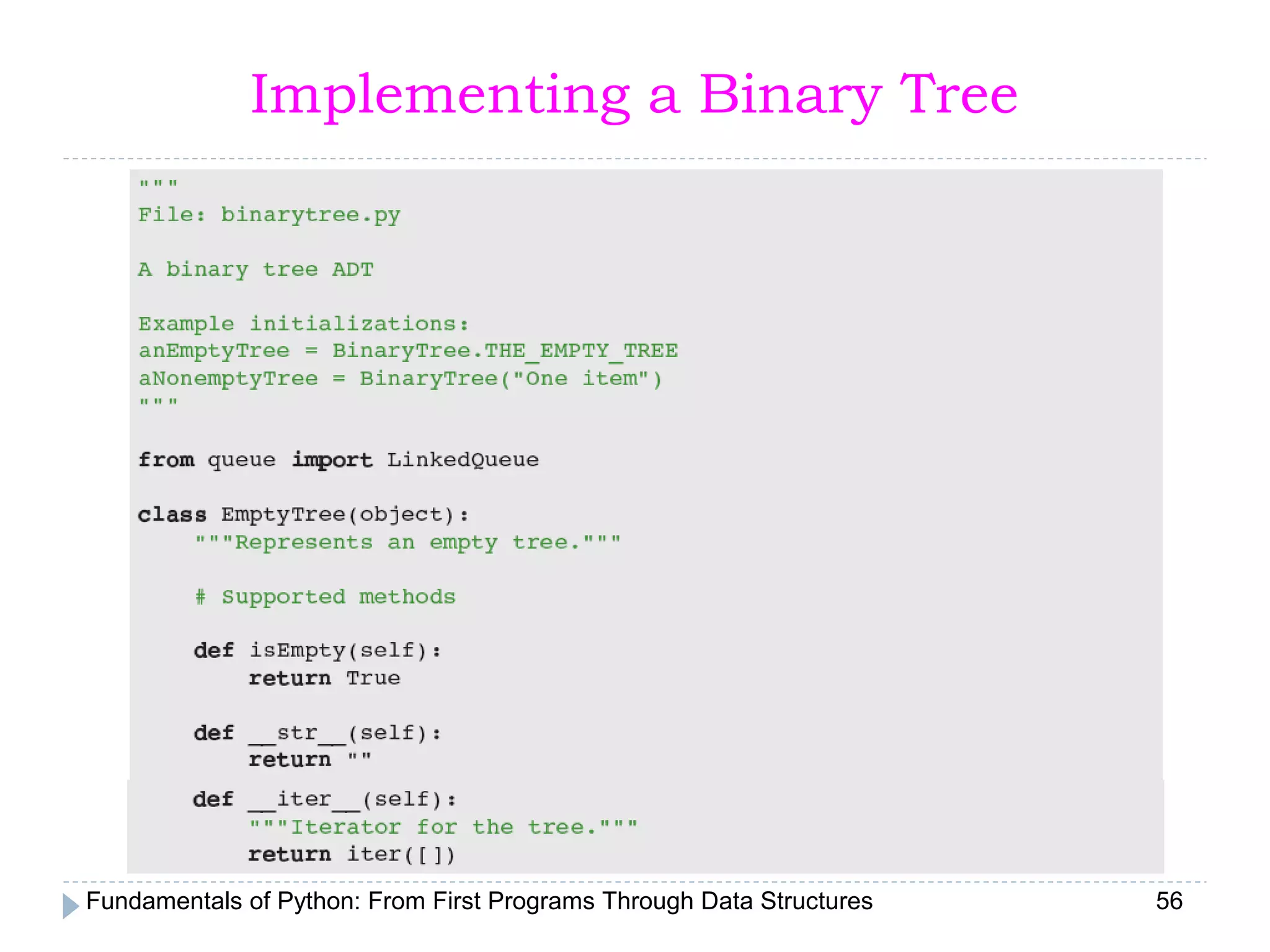 Implementing a Binary Tree

"""
File: binarytree.py

A binary tree ADT

Example initializations:
anEmptyTree = BinaryTree.THE_EMPTY_TREE
aNonemptyTree = BinaryTree("One item")
"""

from queue import LinkedQueue

class EmptyTree(object):
    """Represents an empty tree."""

    # Supported methods

    def isEmpty(self):
        return True

    def __str__(self):
        return ""

    def __iter__(self):
        """Iterator for the tree."""
        return iter([])

Fundamentals of Python: From First Programs Through Data Structures 56